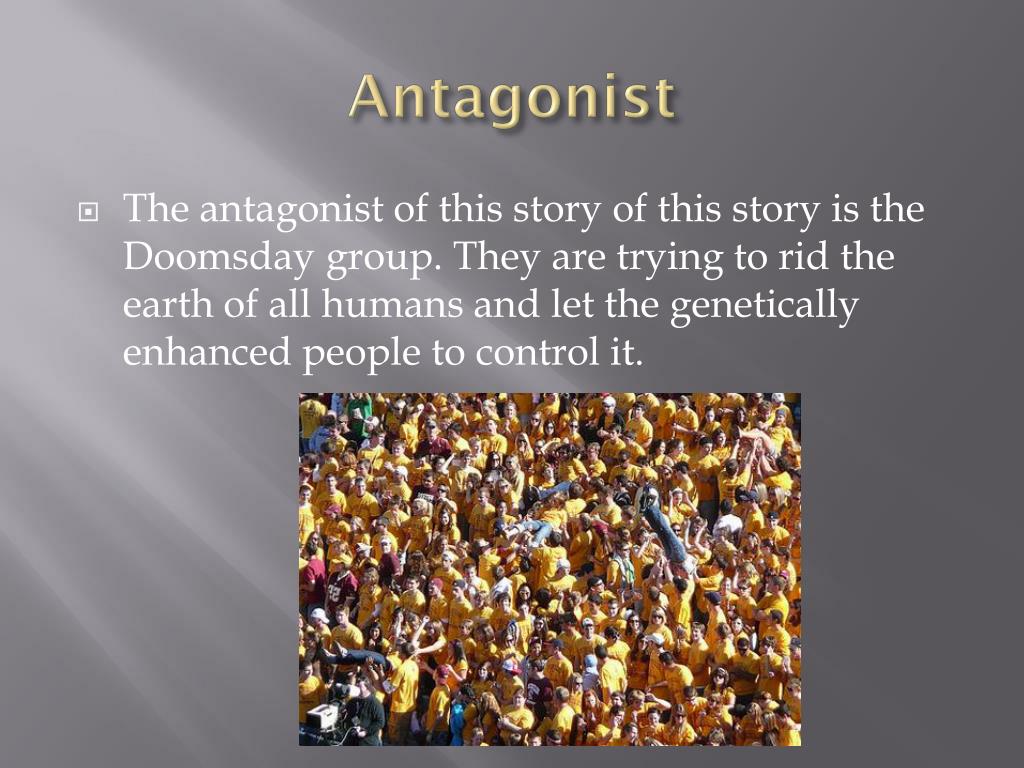 Antagonist

The antagonist of this story of this story is the Doomsday group. They are trying to rid the earth of all humans and let the genetically enhanced people to control it.